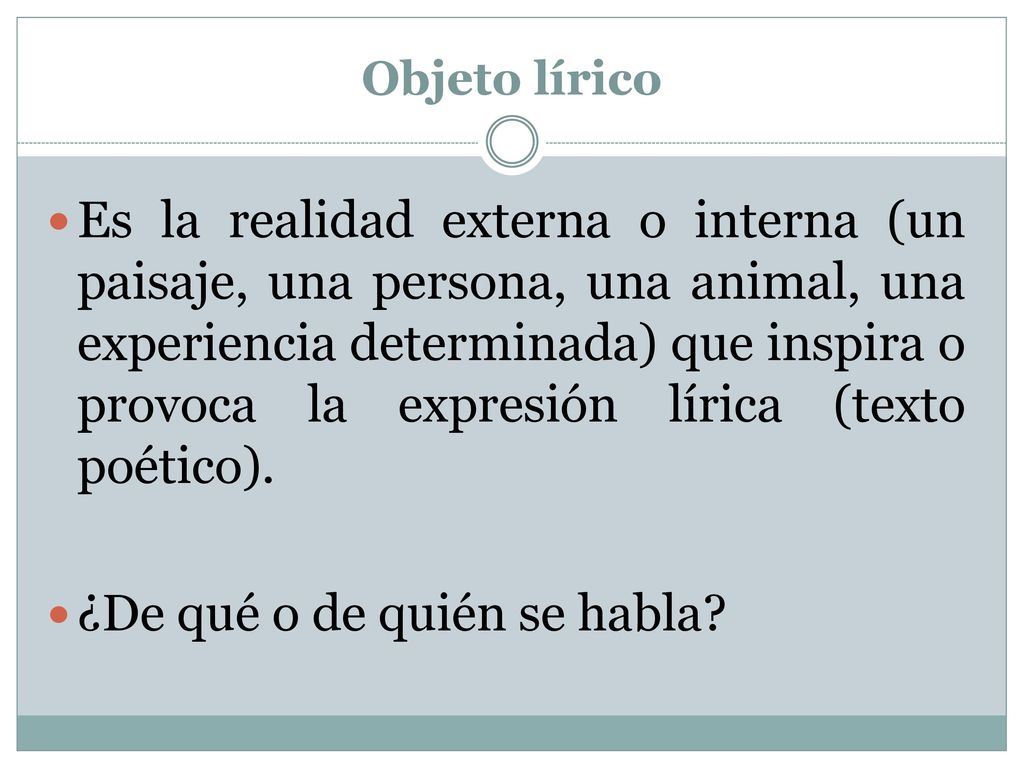 Objeto lírico

Es la realidad externa o interna (un paisaje, una persona, una animal, una experiencia determinada) que inspira o provoca la expresión lírica (texto poético).

¿De qué o de quién se habla?